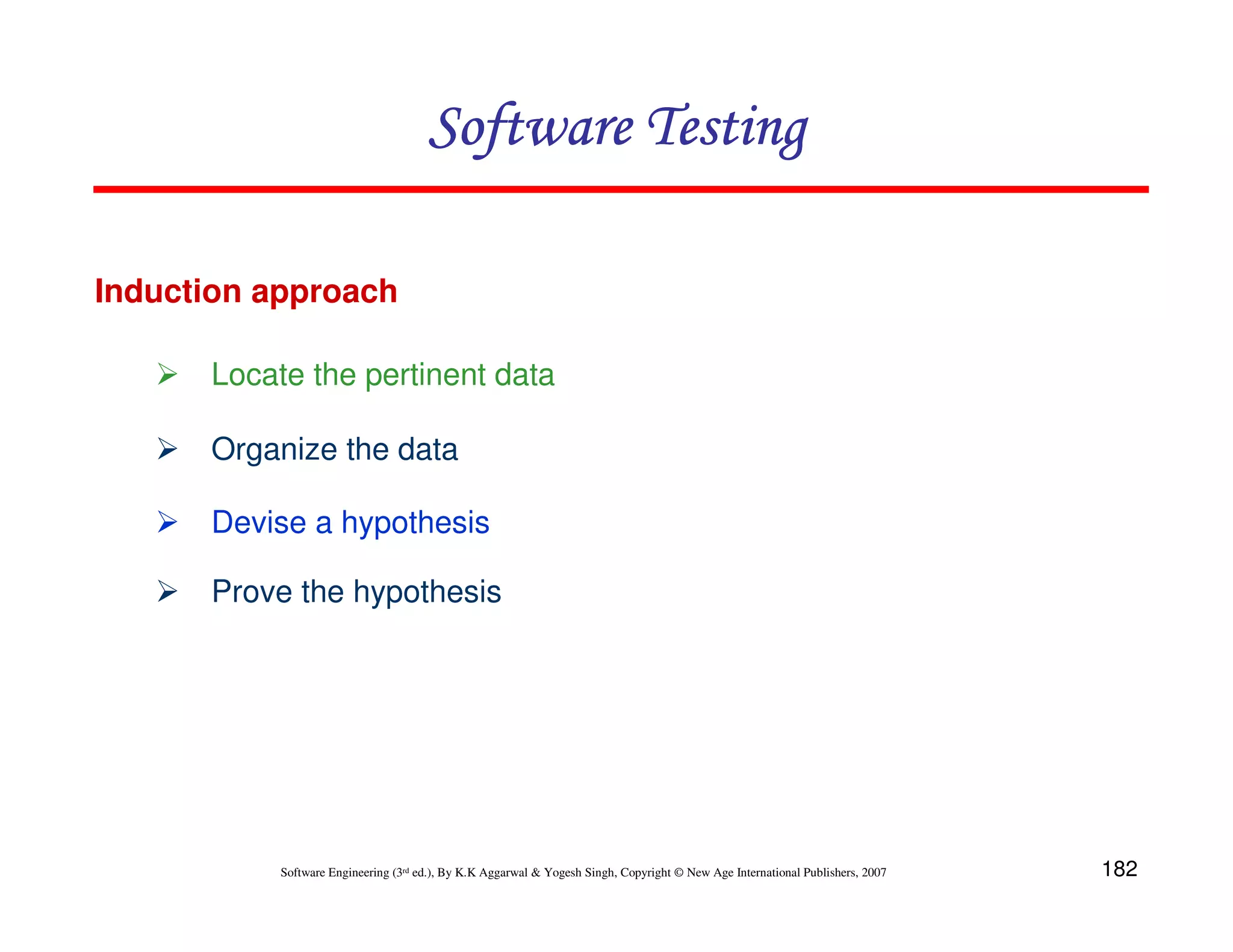 Software Testing

Induction approach

➢ Locate the pertinent data

➢ Organize the data

➢ Devise a hypothesis

➢ Prove the hypothesis

Software Engineering (3rd ed.), By K.K Aggarwal & Yogesh Singh, Copyright © New Age International Publishers, 2007

182